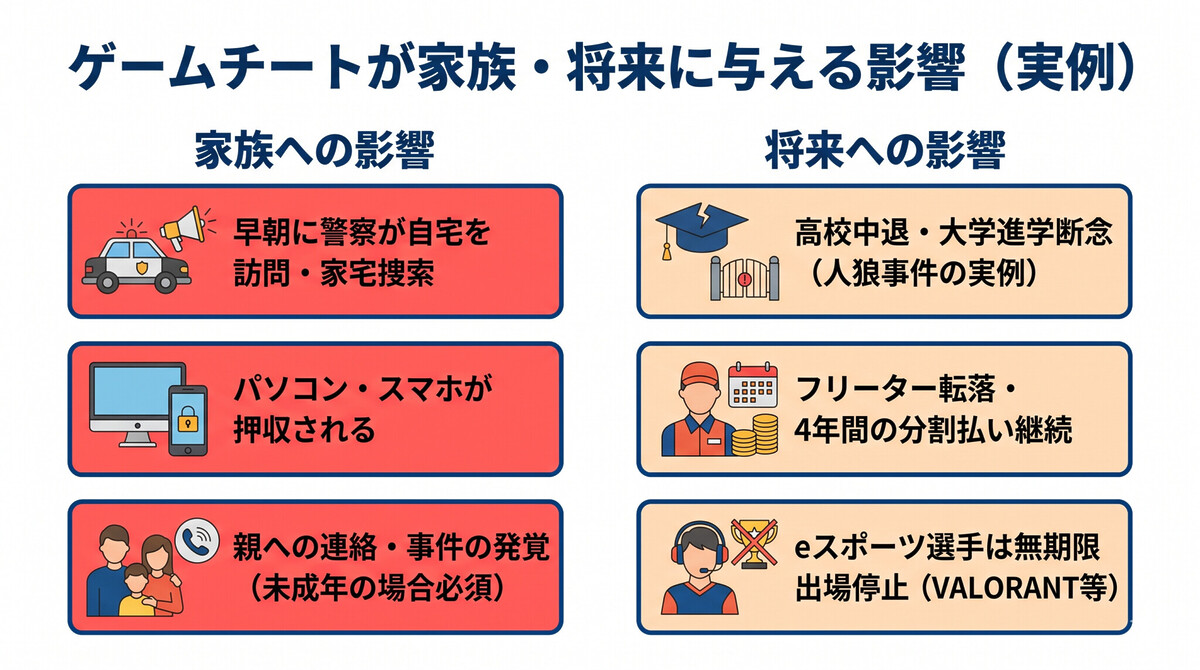 ゲームチートが家族・将来に与える影響（実例）

家族への影響

早朝に警察が自宅を訪問・家宅捜索

パソコン・スマホが押収される

親への連絡・事件の発覚（未成年の場合必須）

将来への影響

高校中退・大学進学断念（人狼事件の実例）

フリーター転落・4年間の分割払い継続

eスポーツ選手は無期限出場停止（VALORANT等）